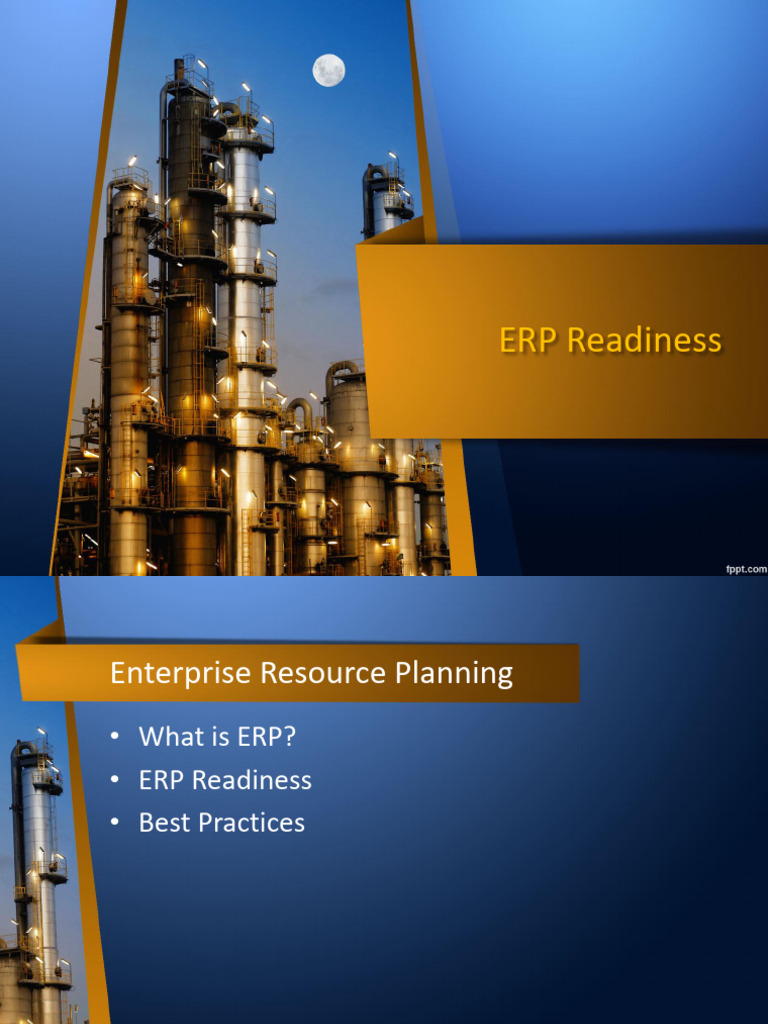 ERP Readiness

fppt.com

Enterprise Resource Planning

• What is ERP?
• ERP Readiness
• Best Practices